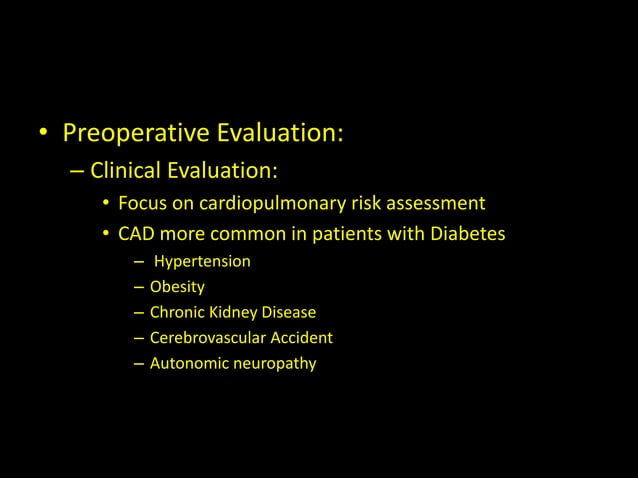 • Preoperative Evaluation:
– Clinical Evaluation:
• Focus on cardiopulmonary risk assessment
• CAD more common in patients with Diabetes
– Hypertension
– Obesity
– Chronic Kidney Disease
– Cerebrovascular Accident
– Autonomic neuropathy